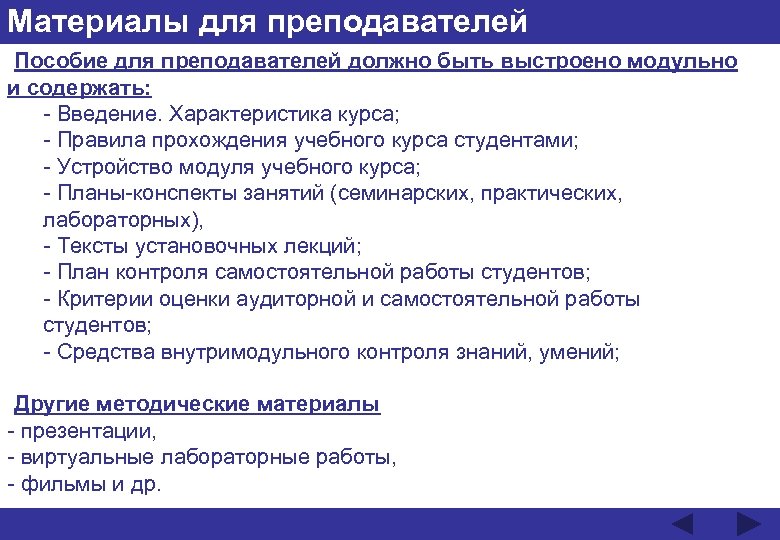 Материалы для преподавателей

Пособие для преподавателей должно быть выстроено модульно и содержать:

- Введение. Характеристика курса;
- Правила прохождения учебного курса студентами;
- Устройство модуля учебного курса;
- Планы-конспекты занятий (семинарских, практических, лабораторных),
- Тексты установочных лекций;
- План контроля самостоятельной работы студентов;
- Критерии оценки аудиторной и самостоятельной работы студентов;
- Средства внутримодульного контроля знаний, умений;

Другие методические материалы

- презентации,
- виртуальные лабораторные работы,
- фильмы и др.